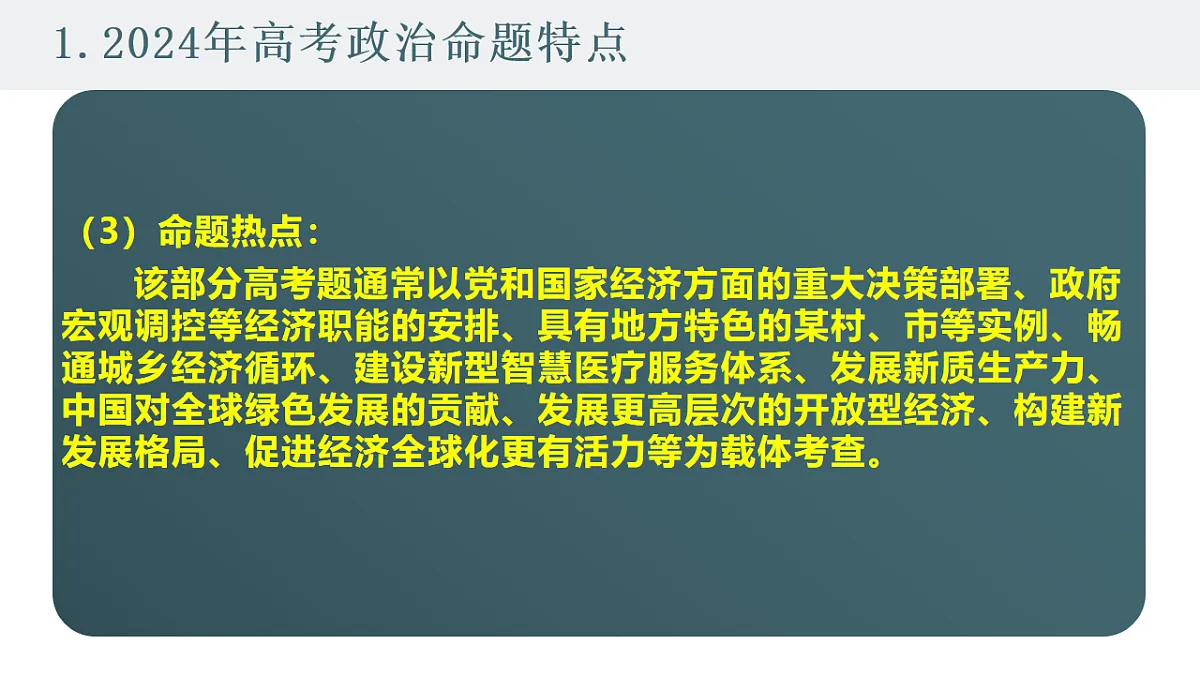 1. 2024年高考政治命题特点

（3）命题热点：

该部分高考题通常以党和国家经济方面的重大决策部署、政府宏观调控等经济职能的安排、具有地方特色的某村、市等实例、畅通城乡经济循环、建设新型智慧医疗服务体系、发展新质生产力、中国对全球绿色发展的贡献、发展更高层次的开放型经济、构建新发展格局、促进经济全球化更有活力等为载体考查。